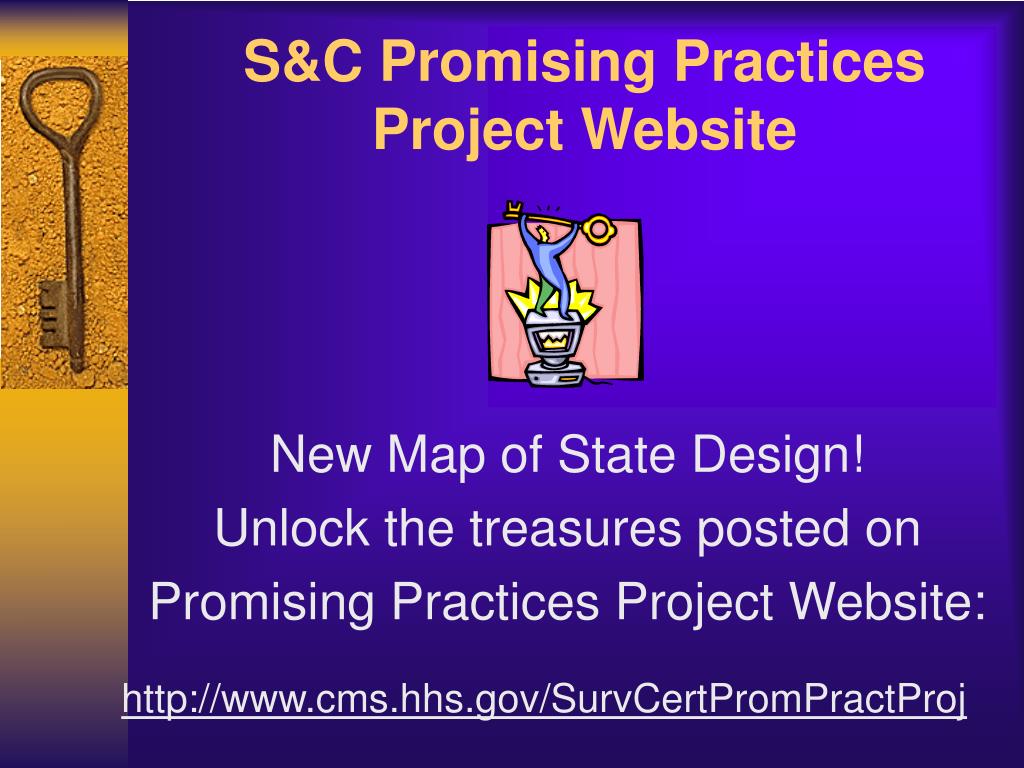 S&C Promising Practices Project Website

New Map of State Design!
Unlock the treasures posted on
Promising Practices Project Website:

http://www.cms.hhs.gov/SurvCertPromPractProj